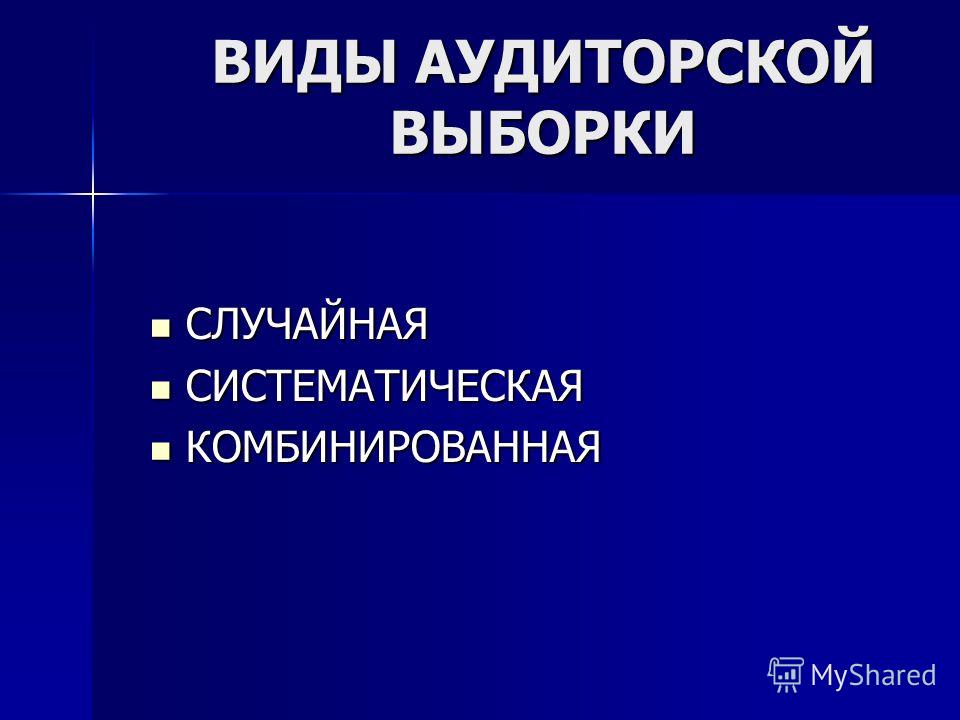 ВИДЫ АУДИТОРСКОЙ ВЫБОРКИ

- СЛУЧАЙНАЯ
- СИСТЕМАТИЧЕСКАЯ
- КОМБИНИРОВАННАЯ

MyShared